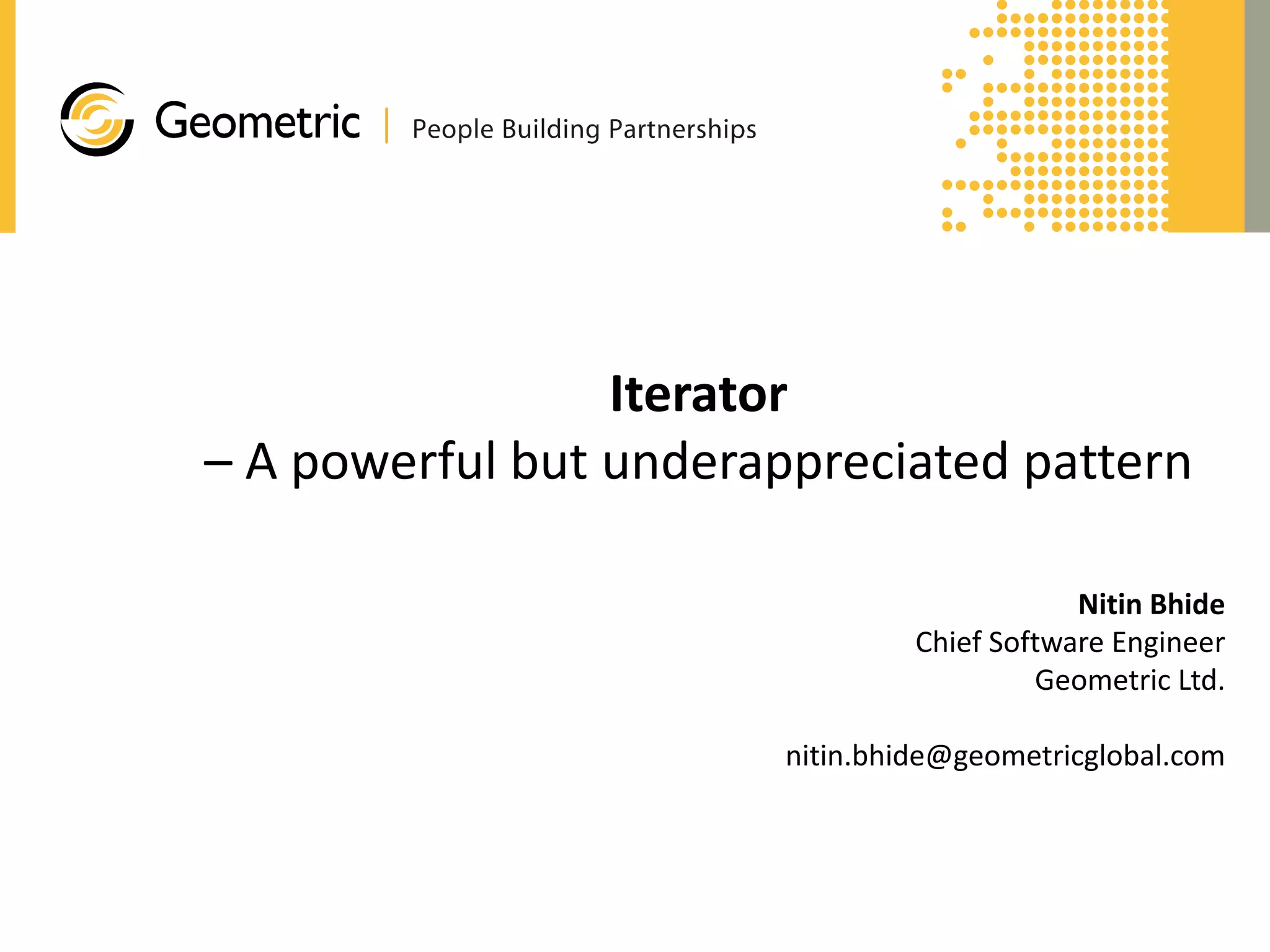 Geometric | People Building Partnerships

Iterator
– A powerful but underappreciated pattern

Nitin Bhide
Chief Software Engineer
Geometric Ltd.

nitin.bhide@geometricglobal.com